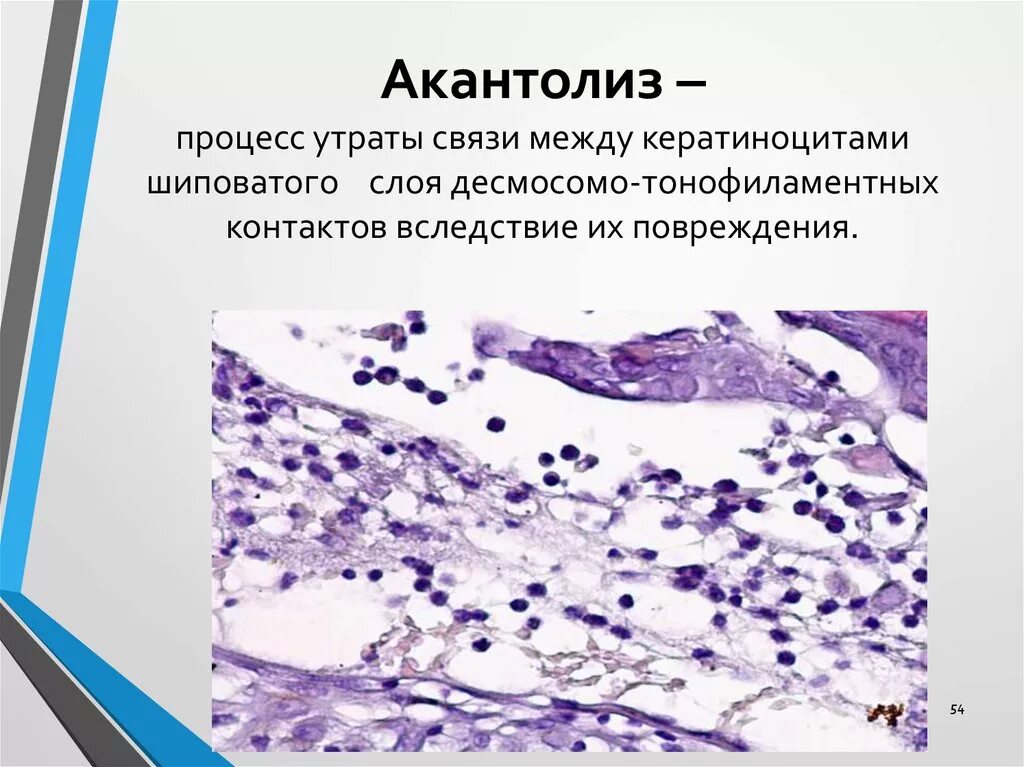 Акантолиз –

процесс утраты связи между кератиноцитами шиповатого слоя десмосомо-тонофиламентных контактов вследствие их повреждения.

54